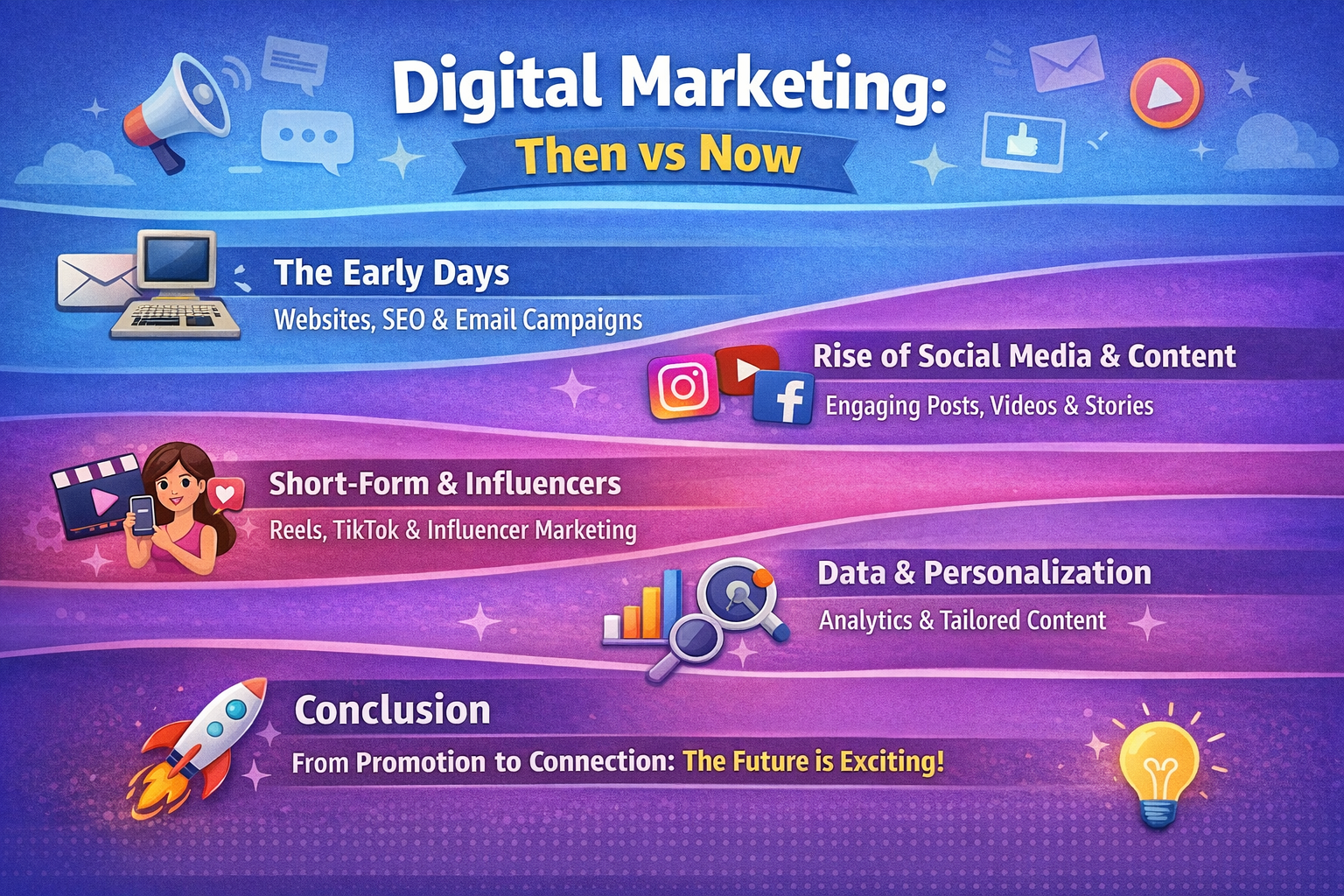 Digital Marketing:
Then vs Now

The Early Days
Websites, SEO & Email Campaigns

Rise of Social Media & Content
Engaging Posts, Videos & Stories

Short-Form & Influencers
Reels, TikTok & Influencer Marketing

Data & Personalization
Analytics & Tailored Content

Conclusion
From Promotion to Connection: The Future is Exciting!